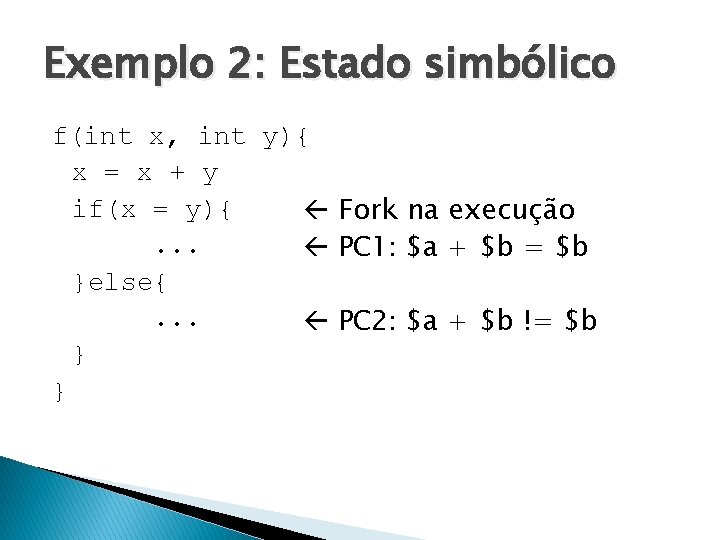 Exemplo 2: Estado simbólico

f(int x, int y){
 x = x + y
 if(x = y){ ← Fork na execução
 ... ← PC1: \$a + \$b = \$b
 }else{
 ... ← PC2: \$a + \$b != \$b
 }
}